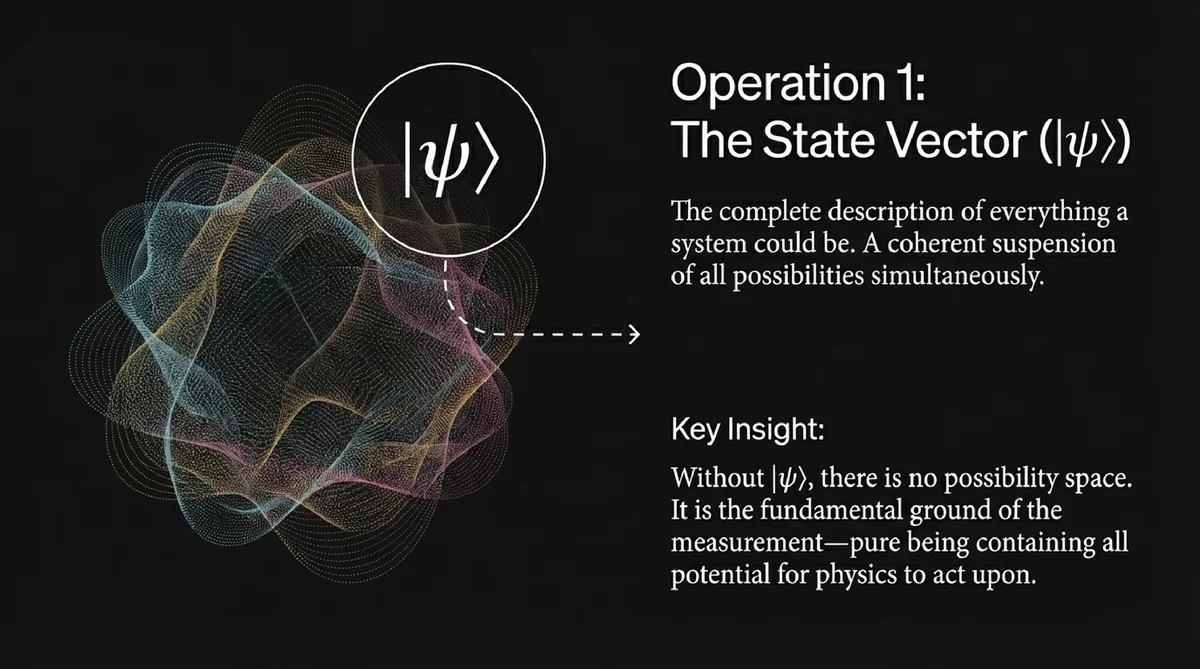 $|\psi\rangle$

Operation 1:
The State Vector ($|\psi\rangle$)

The complete description of everything a system could be. A coherent suspension of all possibilities simultaneously.

Key Insight:

Without $|\psi\rangle$, there is no possibility space. It is the fundamental ground of the measurement—pure being containing all potential for physics to act upon.